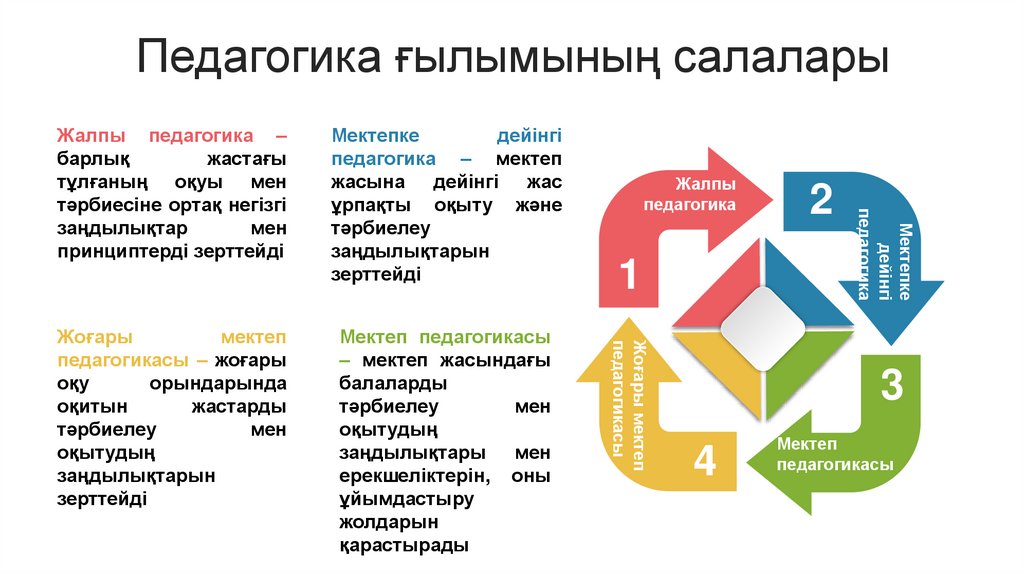 Педагогика ғылымының салалары

Жалпы педагогика – барлық жастағы тұлғаның оқуы мен тәрбиесіне ортақ негізгі заңдылықтар мен принциптерді зерттейді

Мектепке дейінгі педагогика – мектеп жасына дейінгі жас ұрпақты оқыту және тәрбиелеу заңдылықтарын зерттейді

Жоғары мектеп педагогикасы – жоғары оқу орындарында оқитын жастарды тәрбиелеу мен оқытудың заңдылықтарын зерттейді

Мектеп педагогикасы – мектеп жасындағы балаларды тәрбиелеу мен оқытудың заңдылықтары мен ерекшеліктерін, оны ұйымдастыру жолдарын қарастырады

Жалпы педагогика
1
2
Мектепке дейінгі педагогика
3
Мектеп педагогикасы
4
Жоғары мектеп педагогикасы